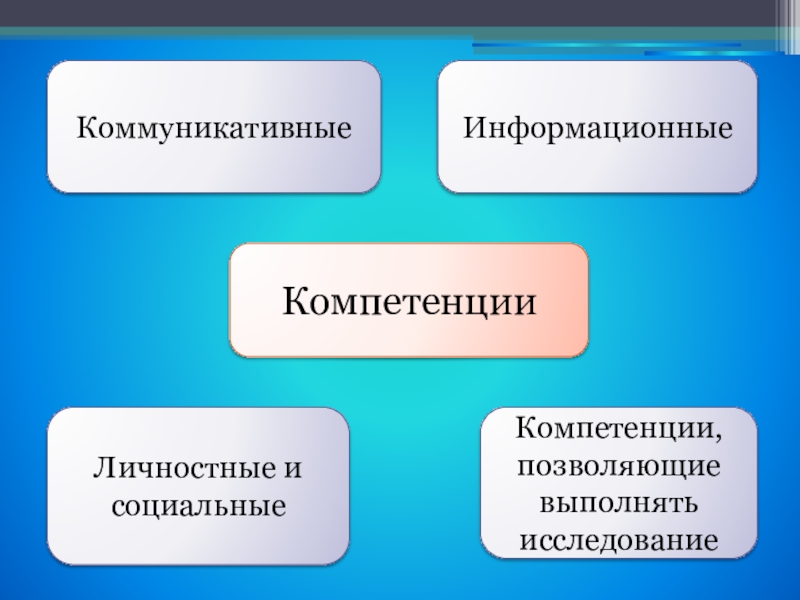 Коммуникативные

Информационные

Компетенции

Личностные и социальные

Компетенции, позволяющие выполнять исследование